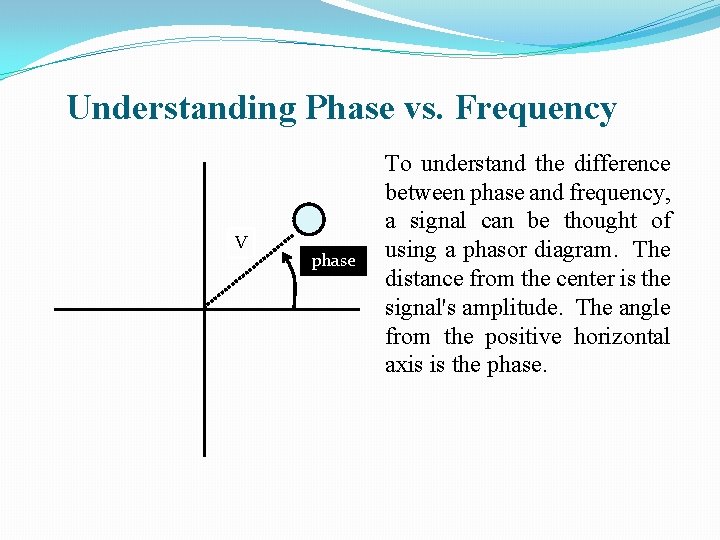 Understanding Phase vs. Frequency

V

phase

To understand the difference between phase and frequency, a signal can be thought of using a phasor diagram. The distance from the center is the signal's amplitude. The angle from the positive horizontal axis is the phase.